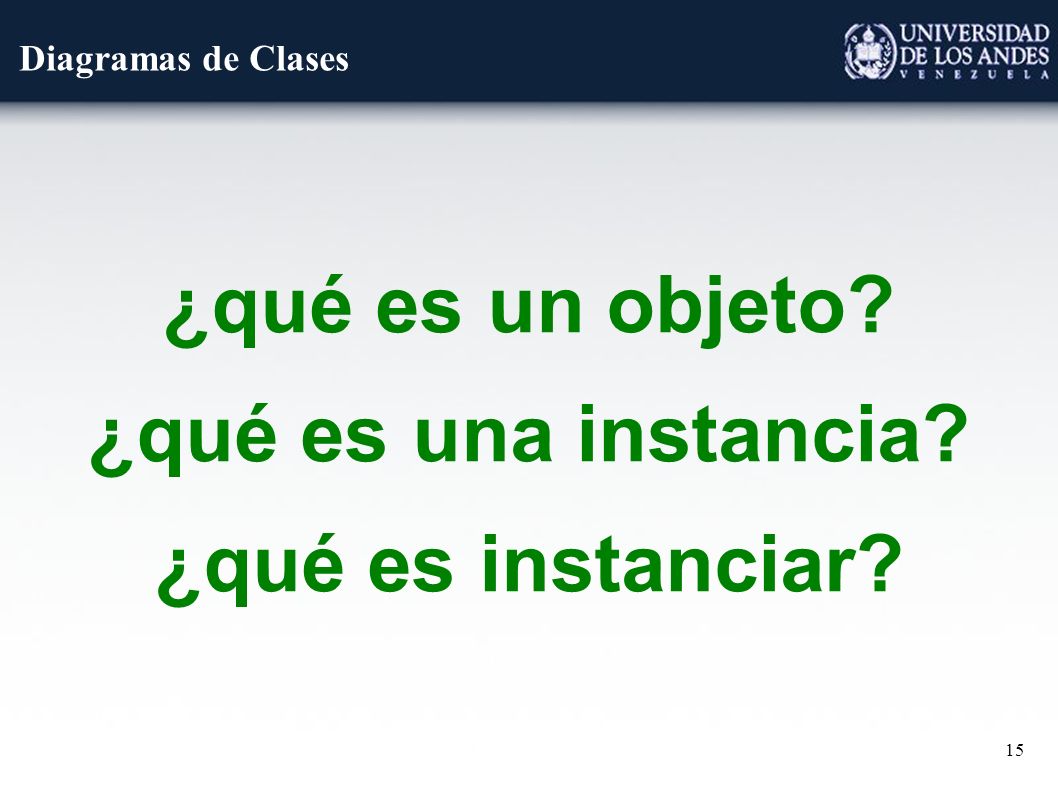 Diagramas de Clases

UNIVERSIDAD
DE LOS ANDES
VENEZUELA

¿qué es un objeto?
¿qué es una instancia?
¿qué es instanciar?

15